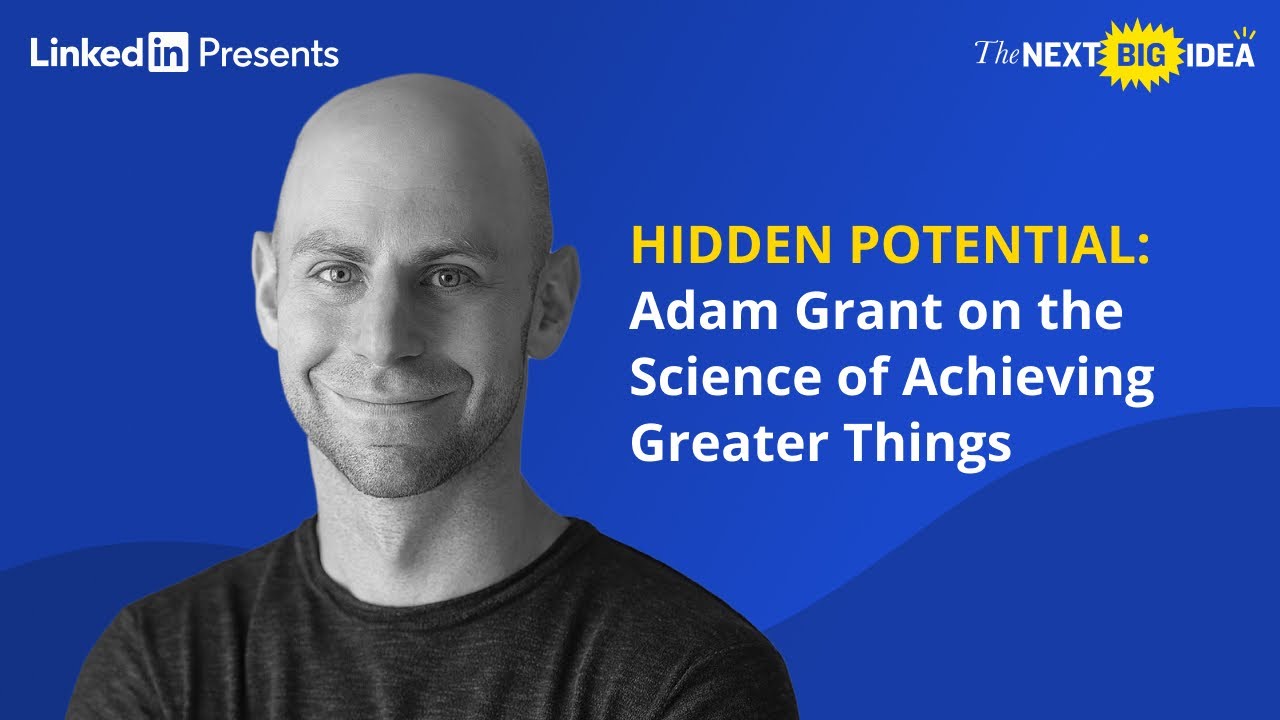 LinkedIn Presents

The NEXT BIG IDEA

HIDDEN POTENTIAL: Adam Grant on the Science of Achieving Greater Things